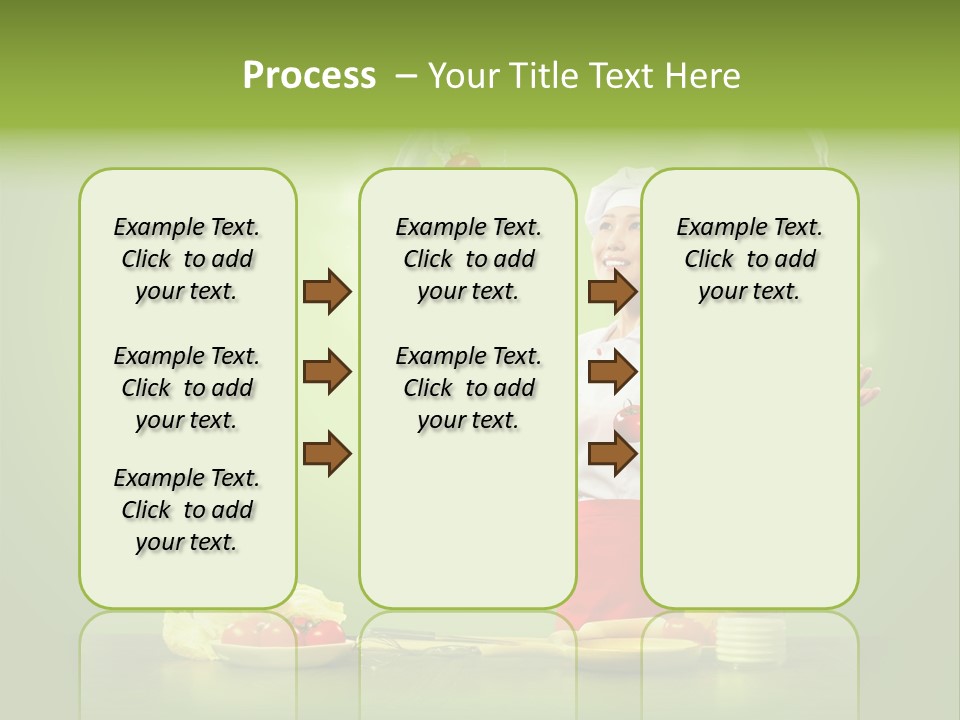 Process – Your Title Text Here

Example Text. Click to add your text.

Example Text. Click to add your text.

Example Text. Click to add your text.

Example Text. Click to add your text.

Example Text. Click to add your text.

Example Text. Click to add your text.